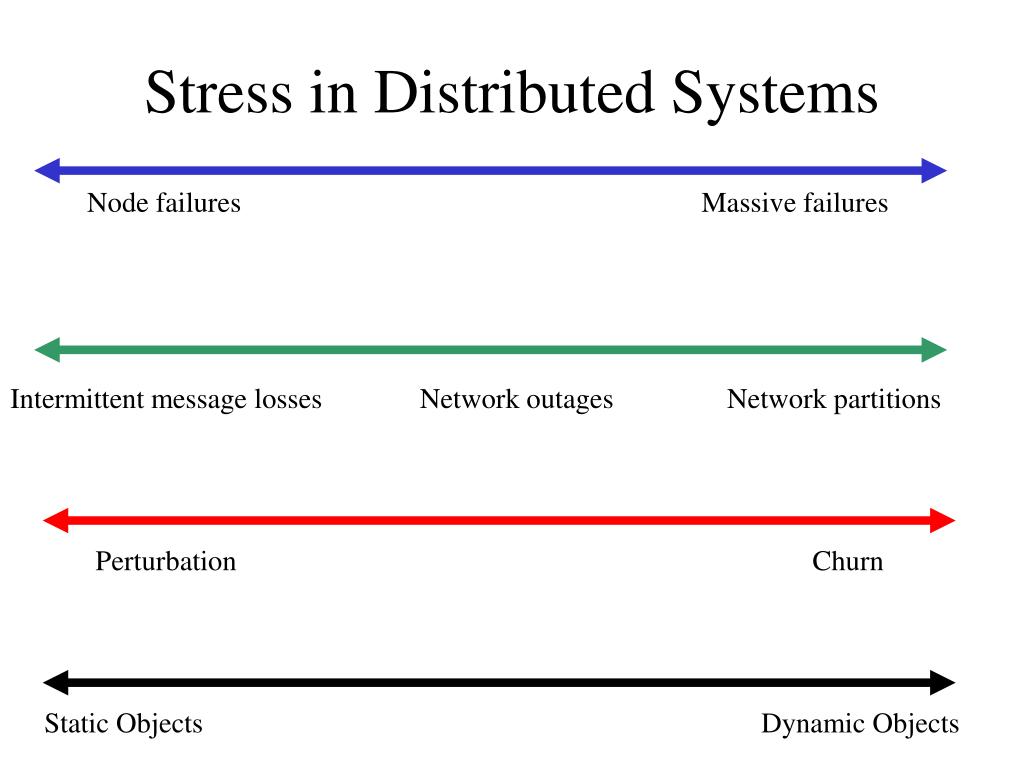 Stress in Distributed Systems

Node failures

Massive failures

Intermittent message losses

Network outages

Network partitions

Perturbation

Churn

Static Objects

Dynamic Objects